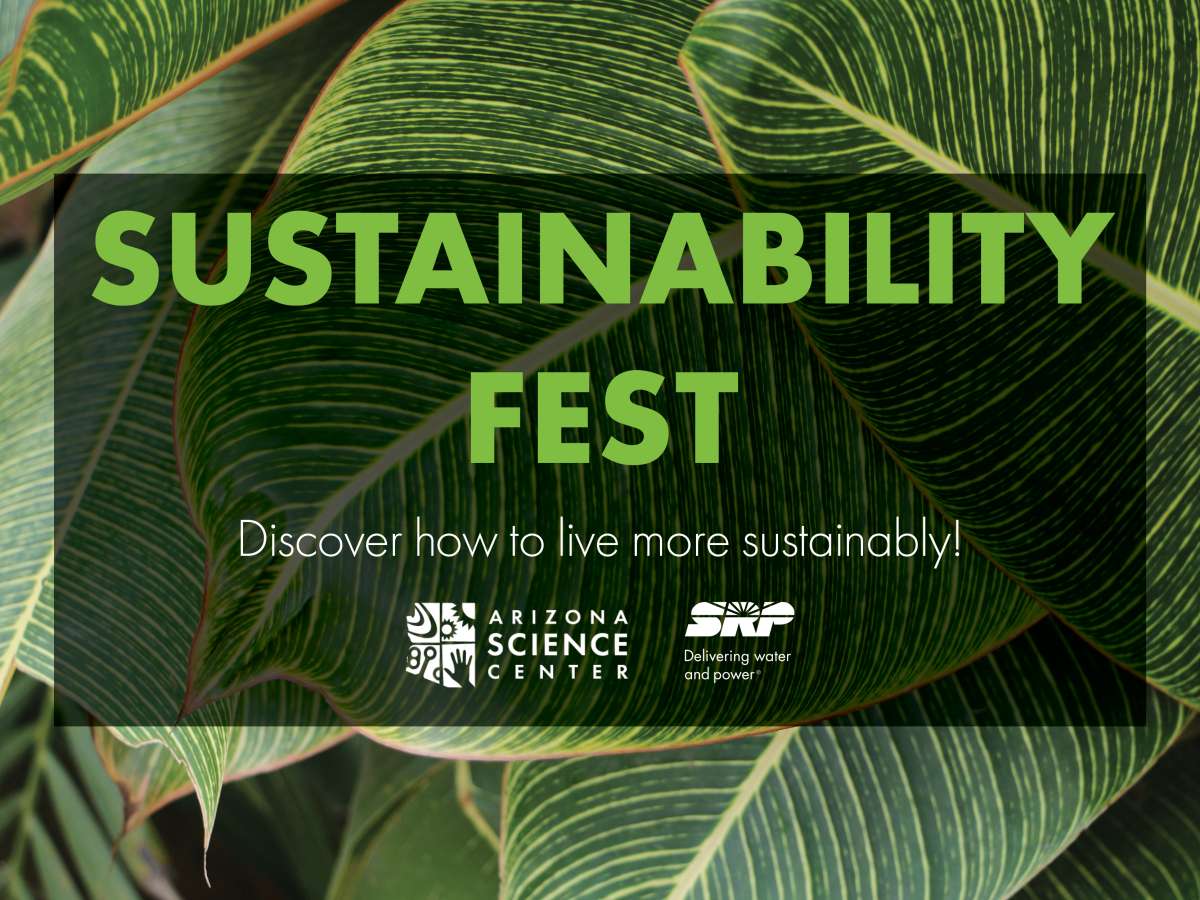 SUSTAINABILITY FEST

Discover how to live more sustainably!

ARIZONA SCIENCE CENTER

SRP
Delivering water and power®